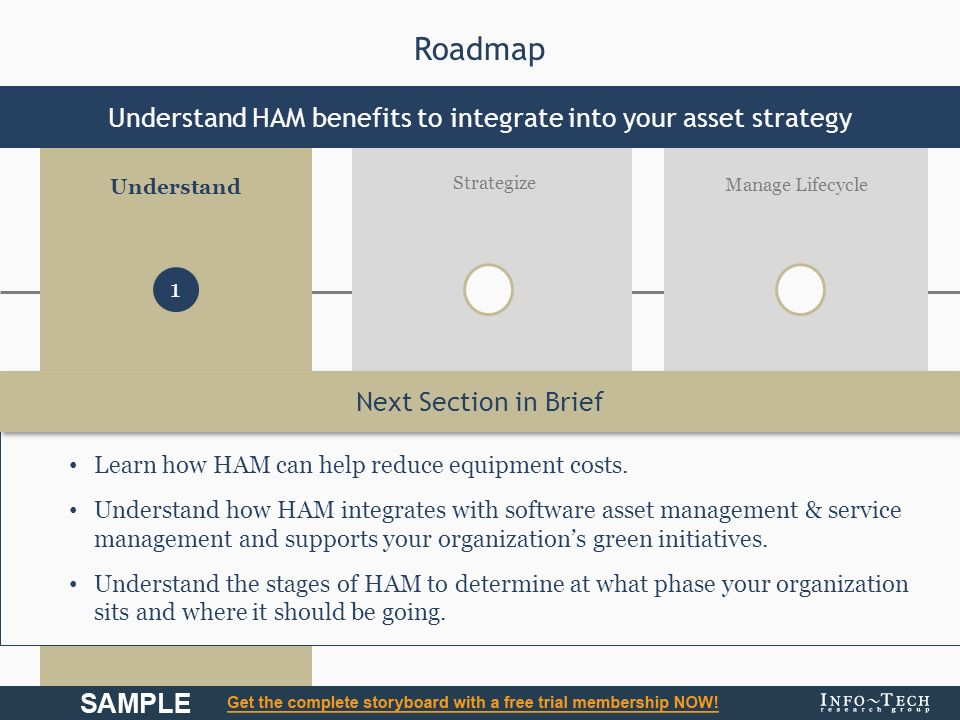 Roadmap

Understand HAM benefits to integrate into your asset strategy

Understand

1

Strategize

Manage Lifecycle

Next Section in Brief

• Learn how HAM can help reduce equipment costs.

• Understand how HAM integrates with software asset management & service management and supports your organization's green initiatives.

• Understand the stages of HAM to determine at what phase your organization sits and where it should be going.

SAMPLE

Get the complete storyboard with a free trial membership NOW!

INFO~TECH research group